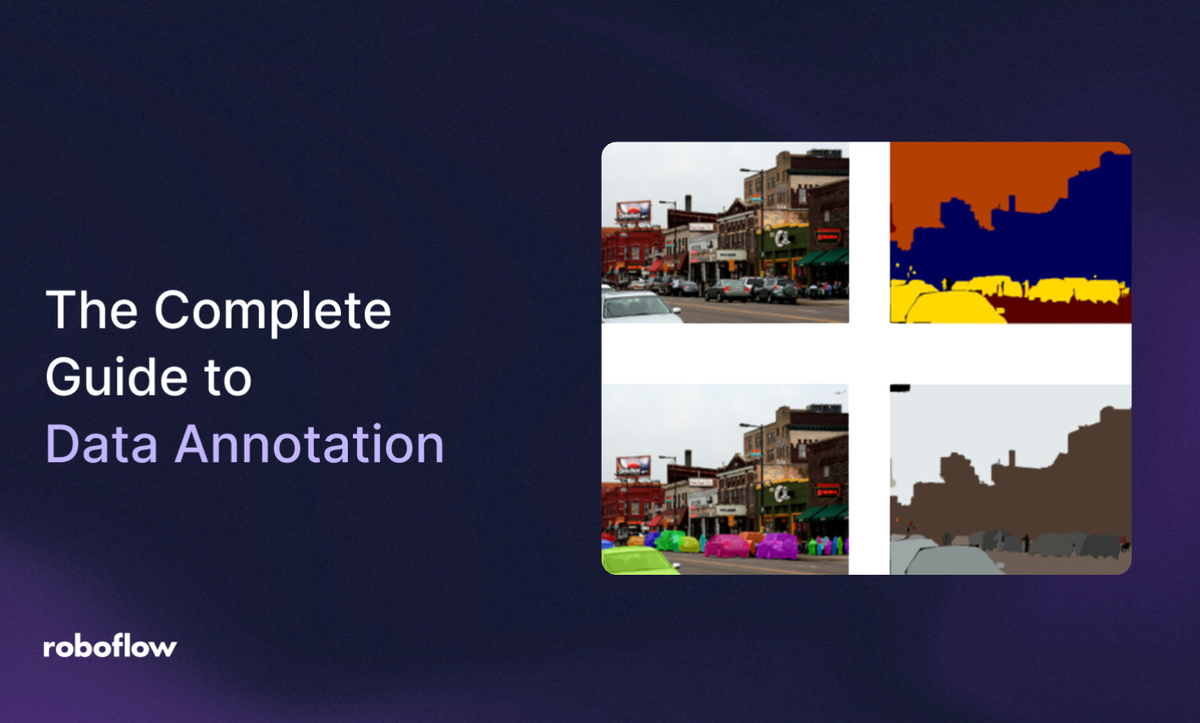 The Complete Guide to Data Annotation

roboflow